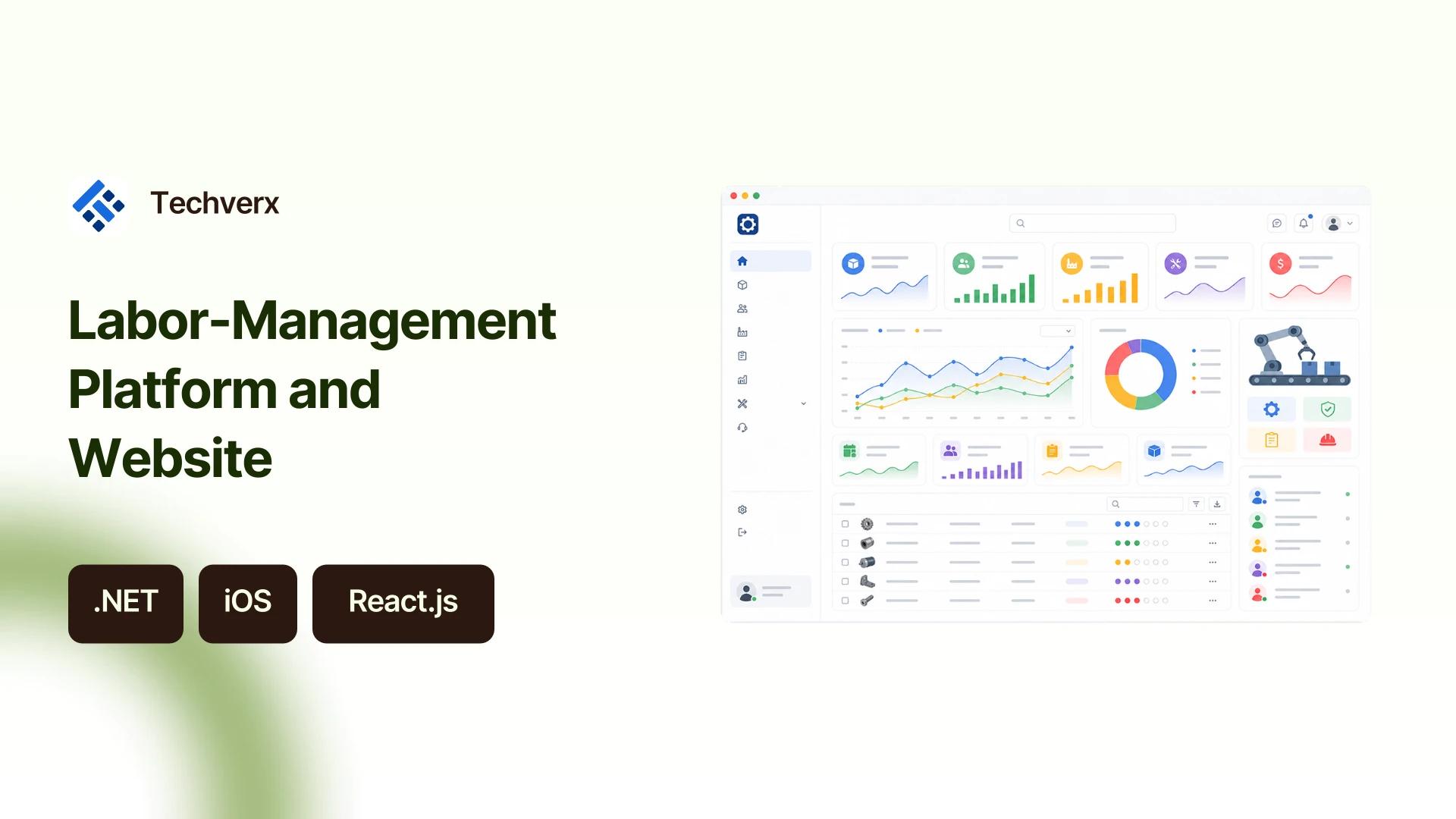 Techverx

Labor-Management Platform and Website

.NET

iOS

React.js